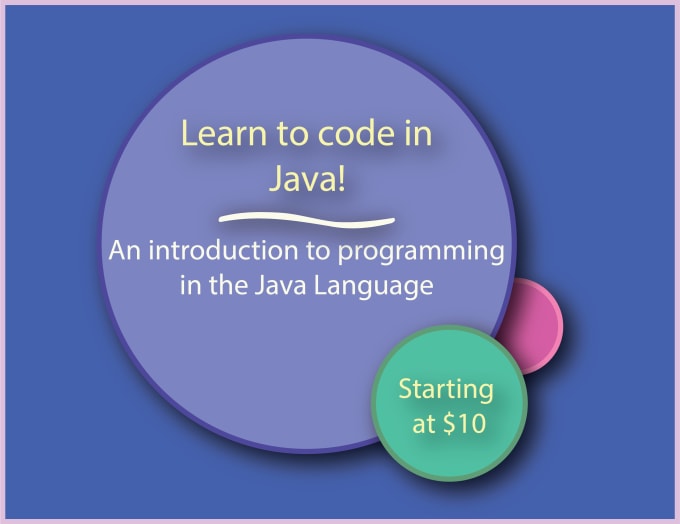 Learn to code in Java!

An introduction to programming in the Java Language

Starting at \$10